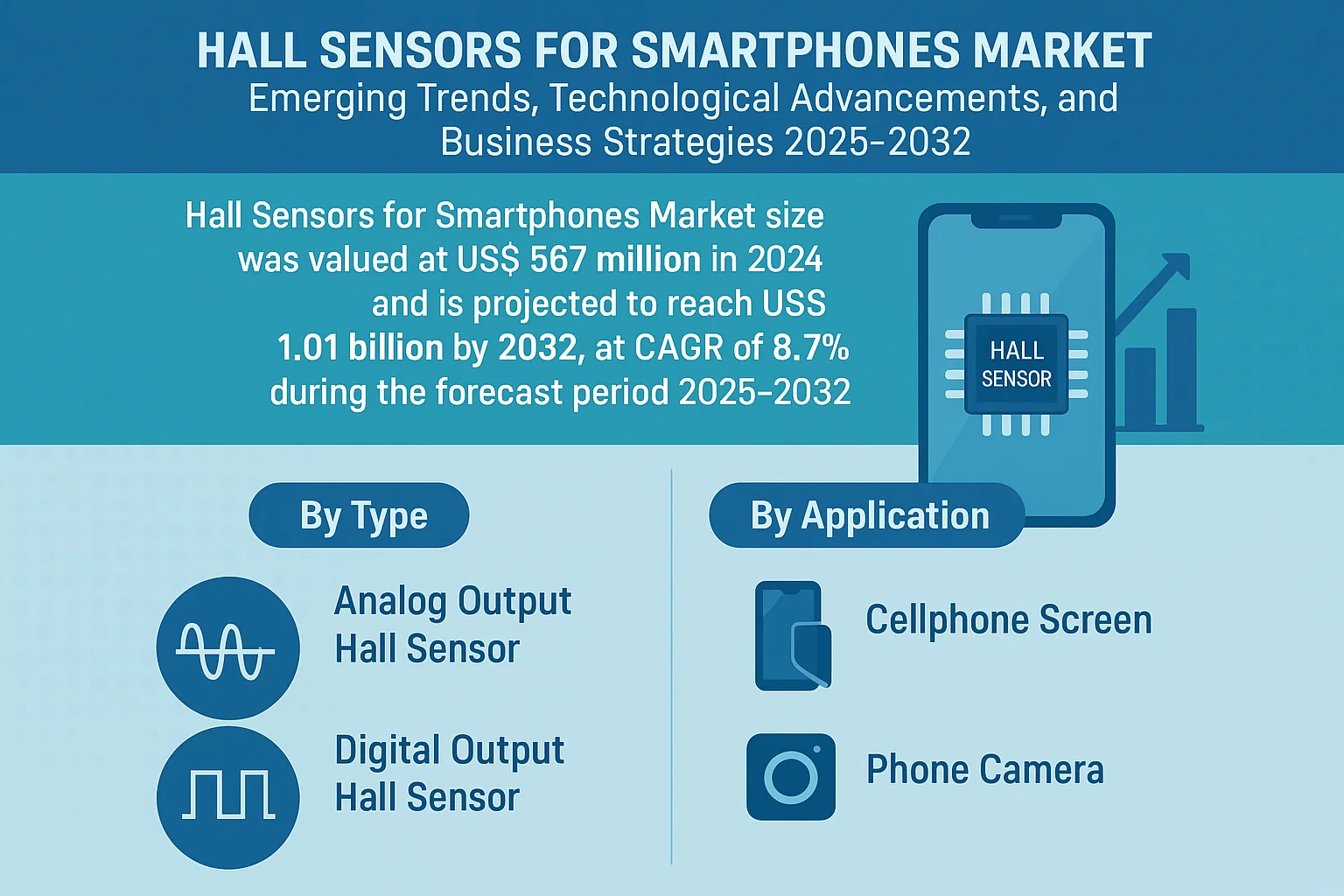 HALL SENSORS FOR SMARTPHONES MARKET
Emerging Trends, Technological Advancements, and Business Strategies 2025-2032

Hall Sensors for Smartphones Market size was valued at US$ 567 million in 2024 and is projected to reach USS 1.01 billion by 2032, at CAGR of 8.7% during the forecast period 2025-2032

HALL SENSOR

By Type

Analog Output Hall Sensor

Digital Output Hall Sensor

By Application

Cellphone Screen

Phone Camera